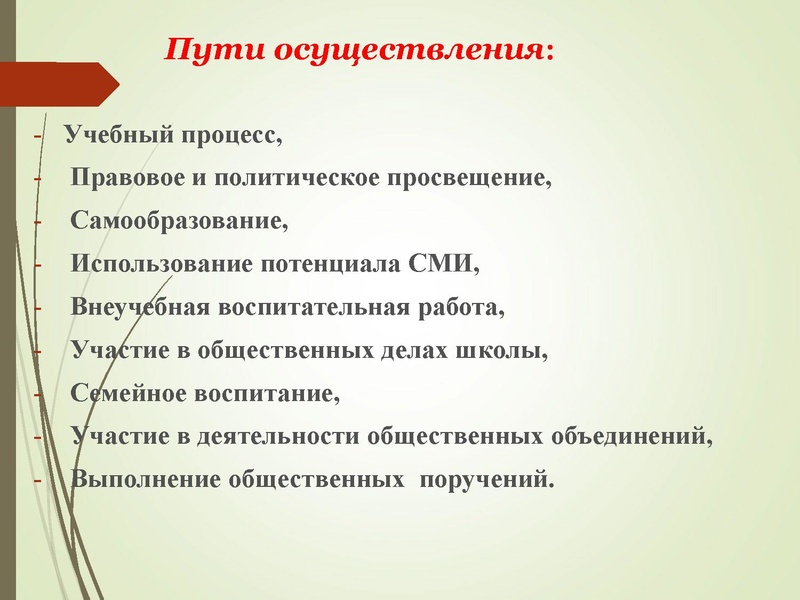 Пути осуществления:

- Учебный процесс,
- Правовое и политическое просвещение,
- Самообразование,
- Использование потенциала СМИ,
- Внеучебная воспитательная работа,
- Участие в общественных делах школы,
- Семейное воспитание,
- Участие в деятельности общественных объединений,
- Выполнение общественных поручений.